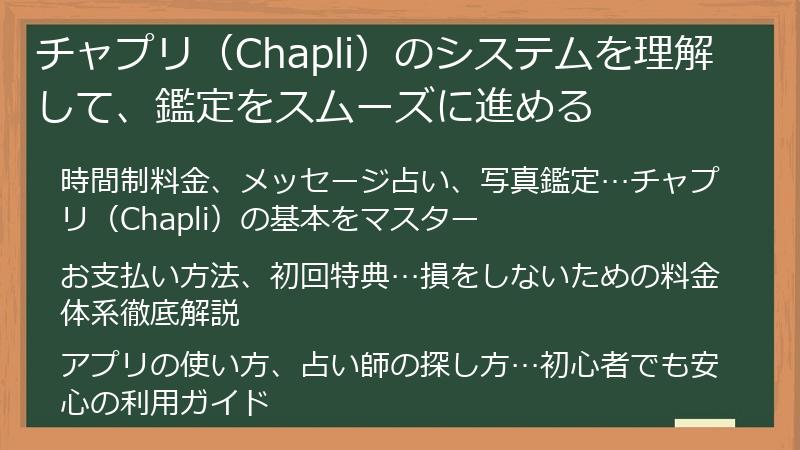 チャプリ（Chapli）のシステムを理解して、鑑定をスムーズに進める

時間制料金、メッセージ占い、写真鑑定…チャプリ（Chapli）の基本をマスター

お支払い方法、初回特典…損をしないための料金体系徹底解説

アプリの使い方、占い師の探し方…初心者でも安心の利用ガイド